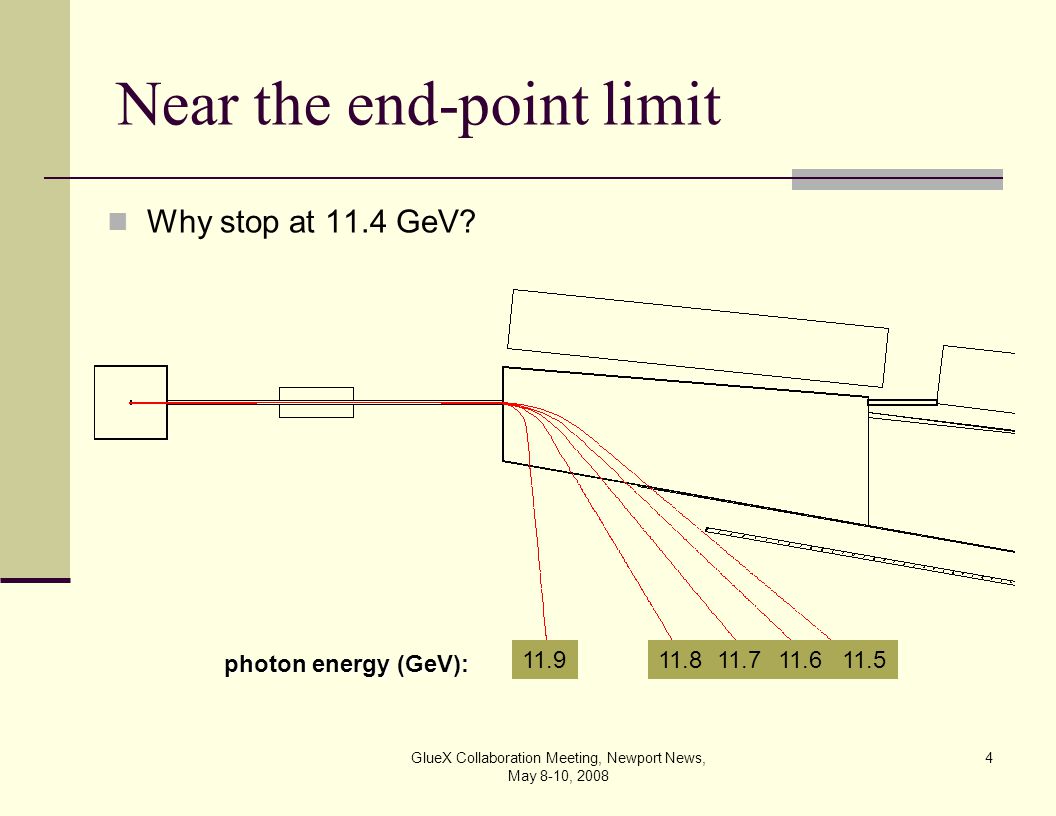 Near the end-point limit

Why stop at 11.4 GeV?

photon energy (GeV):

11.9

11.8 11.7 11.6 11.5

GlueX Collaboration Meeting, Newport News, May 8-10, 2008

4